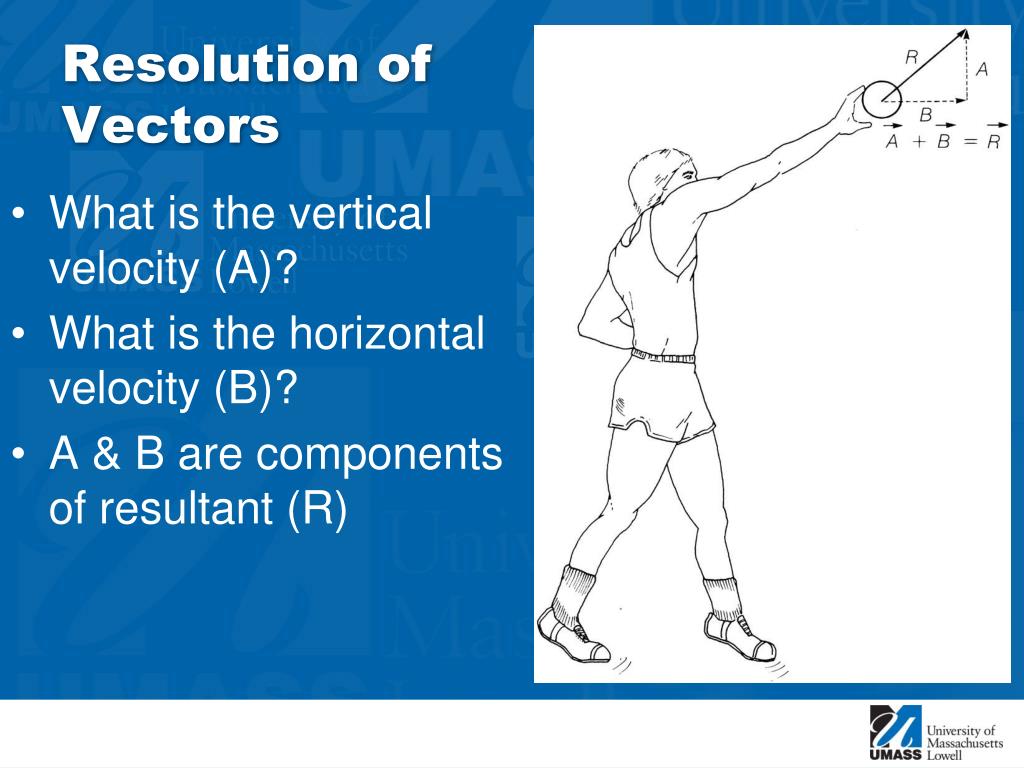 Resolution of Vectors

• What is the vertical velocity (A)?
• What is the horizontal velocity (B)?
• A & B are components of resultant (R)

R
A
B
$\vec{A} + \vec{B} = \vec{R}$

UMASS University of Massachusetts Lowell